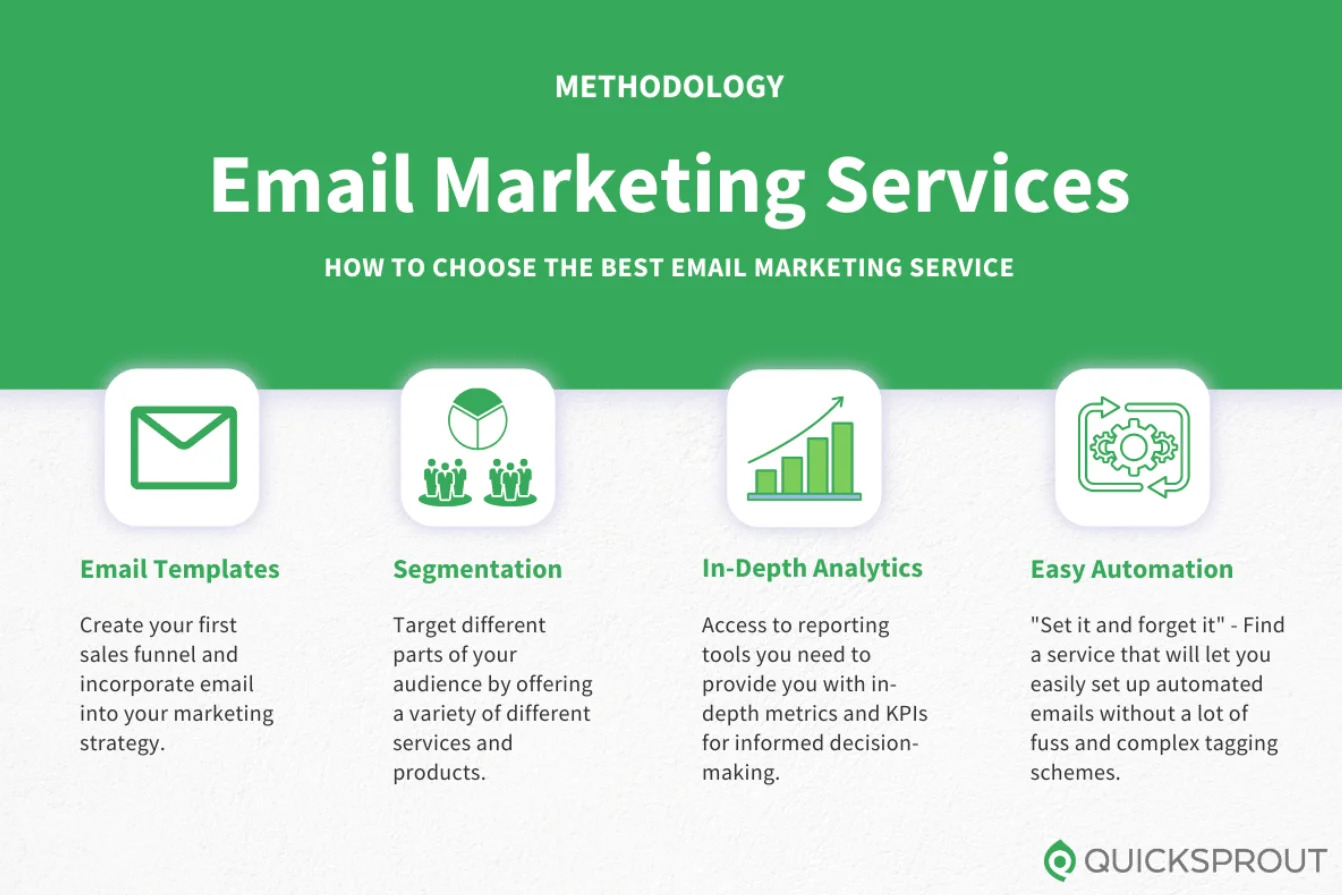 METHODOLOGY

Email Marketing Services

HOW TO CHOOSE THE BEST EMAIL MARKETING SERVICE

Email Templates

Create your first sales funnel and incorporate email into your marketing strategy.

Segmentation

Target different parts of your audience by offering a variety of different services and products.

In-Depth Analytics

Access to reporting tools you need to provide you with in-depth metrics and KPIs for informed decision-making.

Easy Automation

"Set it and forget it" - Find a service that will let you easily set up automated emails without a lot of fuss and complex tagging schemes.

QUICKSPROUT